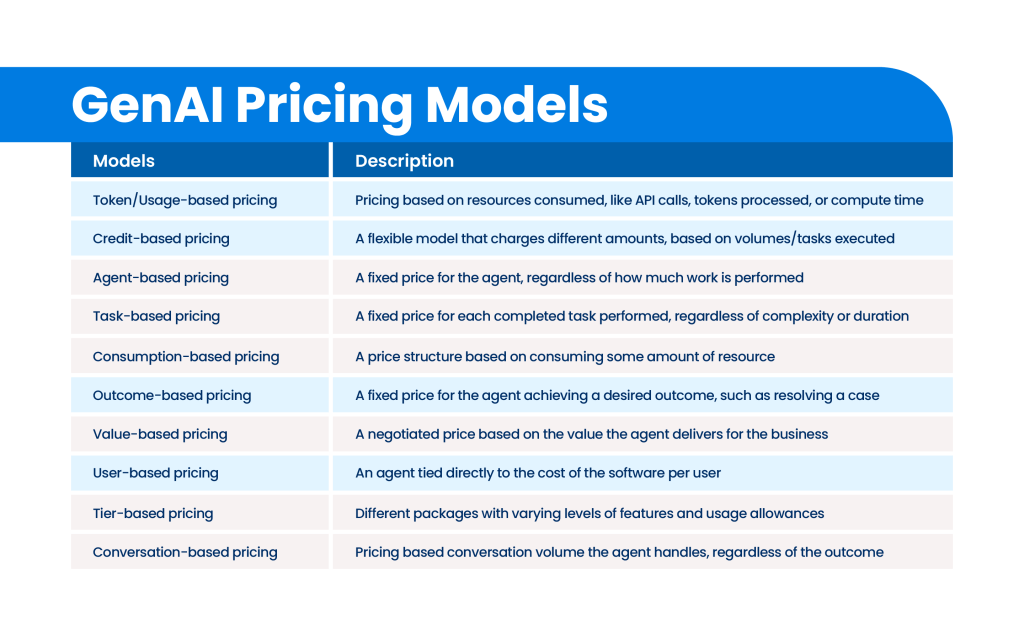 GenAI Pricing Models

| Models | Description |
|---|---|
| Token/Usage-based pricing | Pricing based on resources consumed, like API calls, tokens processed, or compute time |
| Credit-based pricing | A flexible model that charges different amounts, based on volumes/tasks executed |
| Agent-based pricing | A fixed price for the agent, regardless of how much work is performed |
| Task-based pricing | A fixed price for each completed task performed, regardless of complexity or duration |
| Consumption-based pricing | A price structure based on consuming some amount of resource |
| Outcome-based pricing | A fixed price for the agent achieving a desired outcome, such as resolving a case |
| Value-based pricing | A negotiated price based on the value the agent delivers for the business |
| User-based pricing | An agent tied directly to the cost of the software per user |
| Tier-based pricing | Different packages with varying levels of features and usage allowances |
| Conversation-based pricing | Pricing based conversation volume the agent handles, regardless of the outcome |